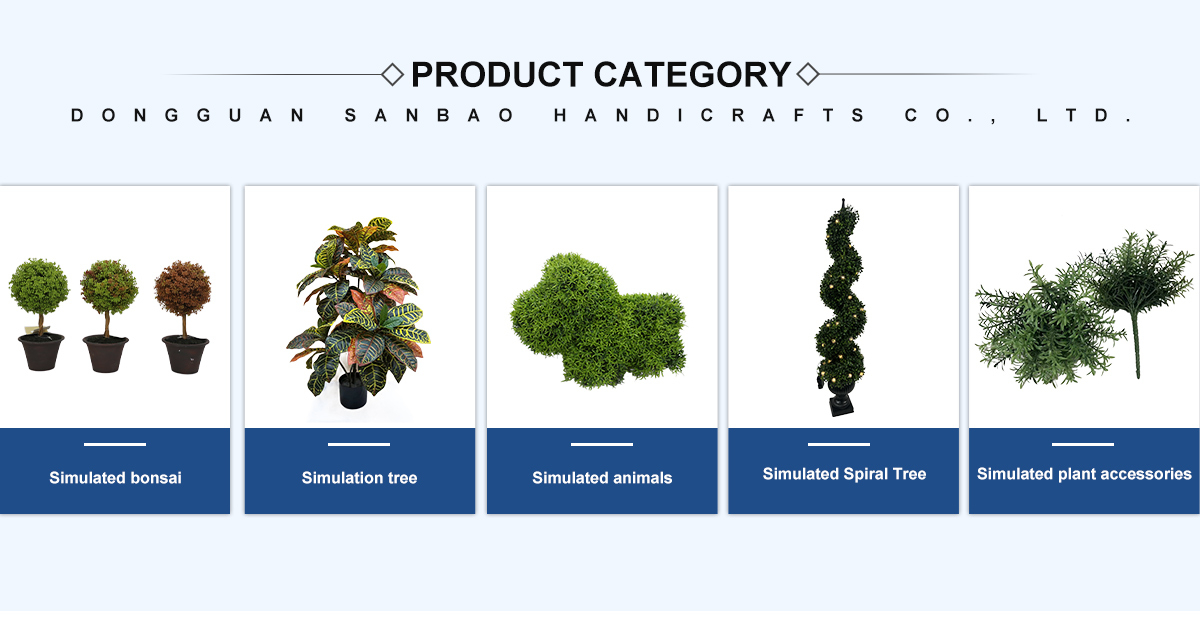 PRODUCT CATEGORY

DONGGUAN SANBAO HANDICRAFTS CO., LTD.

Simulated bonsai

Simulation tree

Simulated animals

Simulated Spiral Tree

Simulated plant accessories